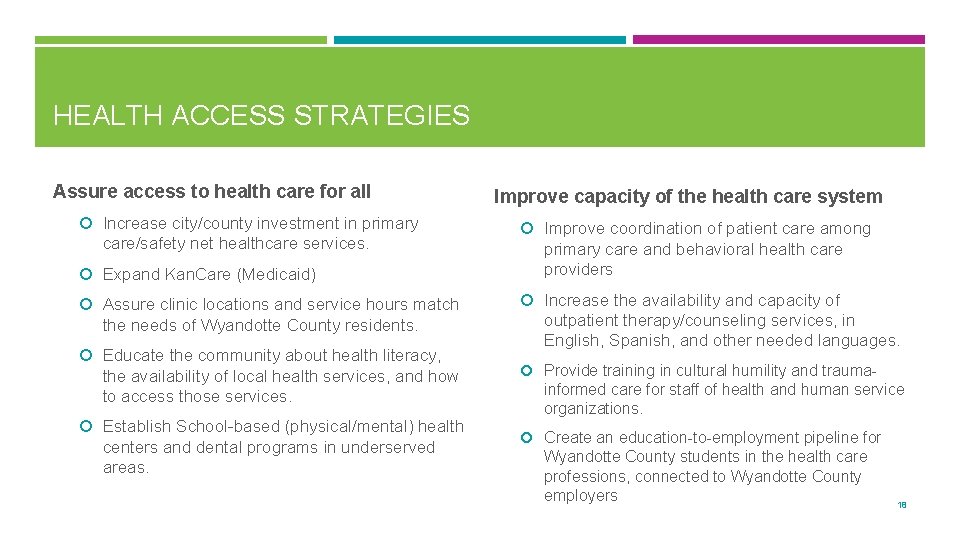 HEALTH ACCESS STRATEGIES

Assure access to health care for all

Increase city/county investment in primary care/safety net healthcare services.

Expand KanCare (Medicaid)

Assure clinic locations and service hours match the needs of Wyandotte County residents.

Educate the community about health literacy, the availability of local health services, and how to access those services.

Establish School-based (physical/mental) health centers and dental programs in underserved areas.

Improve capacity of the health care system

Improve coordination of patient care among primary care and behavioral health care providers

Increase the availability and capacity of outpatient therapy/counseling services, in English, Spanish, and other needed languages.

Provide training in cultural humility and trauma-informed care for staff of health and human service organizations.

Create an education-to-employment pipeline for Wyandotte County students in the health care professions, connected to Wyandotte County employers

18